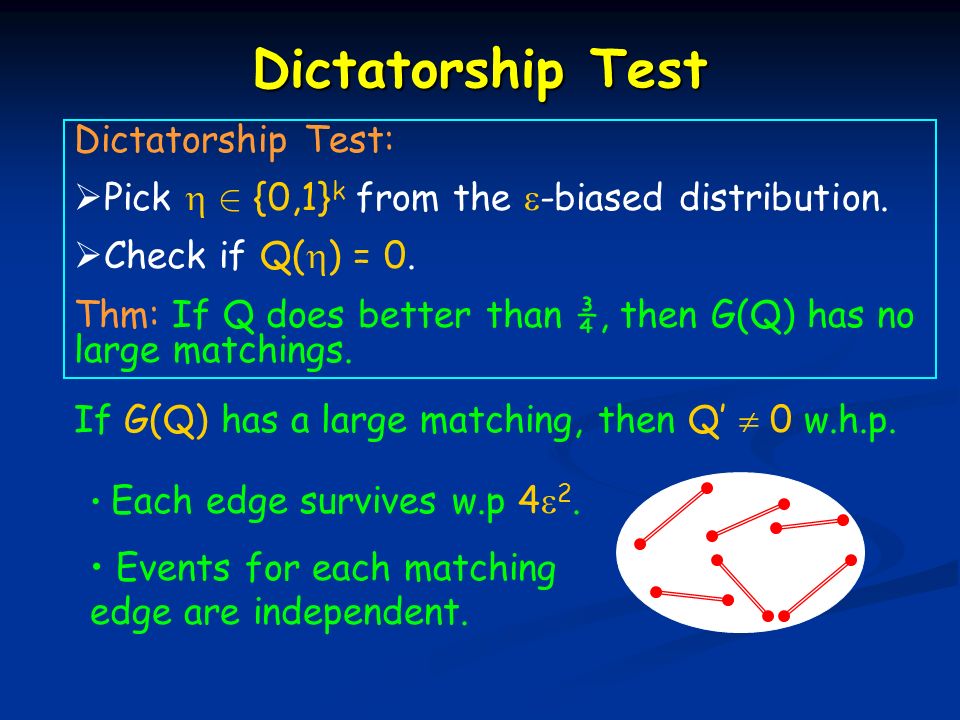 Dictatorship Test

Dictatorship Test:

➢Pick $\eta \in \{0,1\}^k$ from the $\varepsilon$-biased distribution.

➢Check if $Q(\eta) = 0$.

Thm: If Q does better than $\frac{3}{4}$, then G(Q) has no large matchings.

If G(Q) has a large matching, then $Q' \neq 0$ w.h.p.

• Each edge survives w.p $4\varepsilon^2$.

• Events for each matching edge are independent.